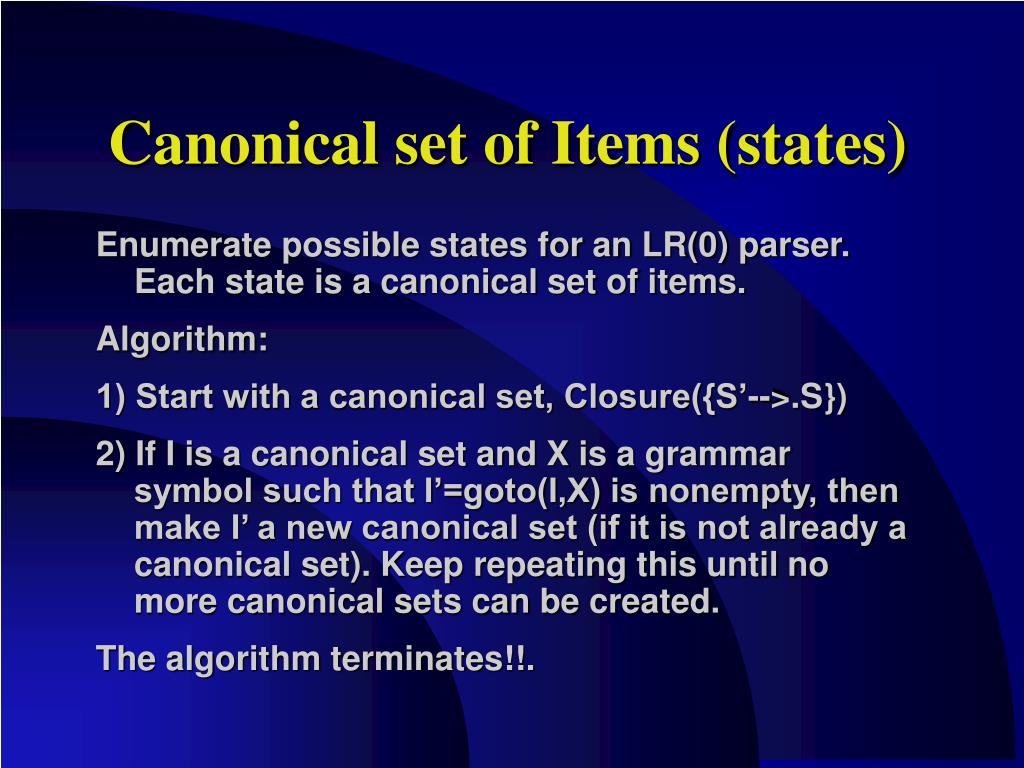 Canonical set of Items (states)

Enumerate possible states for an LR(0) parser. Each state is a canonical set of items.

Algorithm:

1) Start with a canonical set, Closure({S’-->.S})

2) If I is a canonical set and X is a grammar symbol such that I’=goto(I,X) is nonempty, then make I’ a new canonical set (if it is not already a canonical set). Keep repeating this until no more canonical sets can be created.

The algorithm terminates!!.